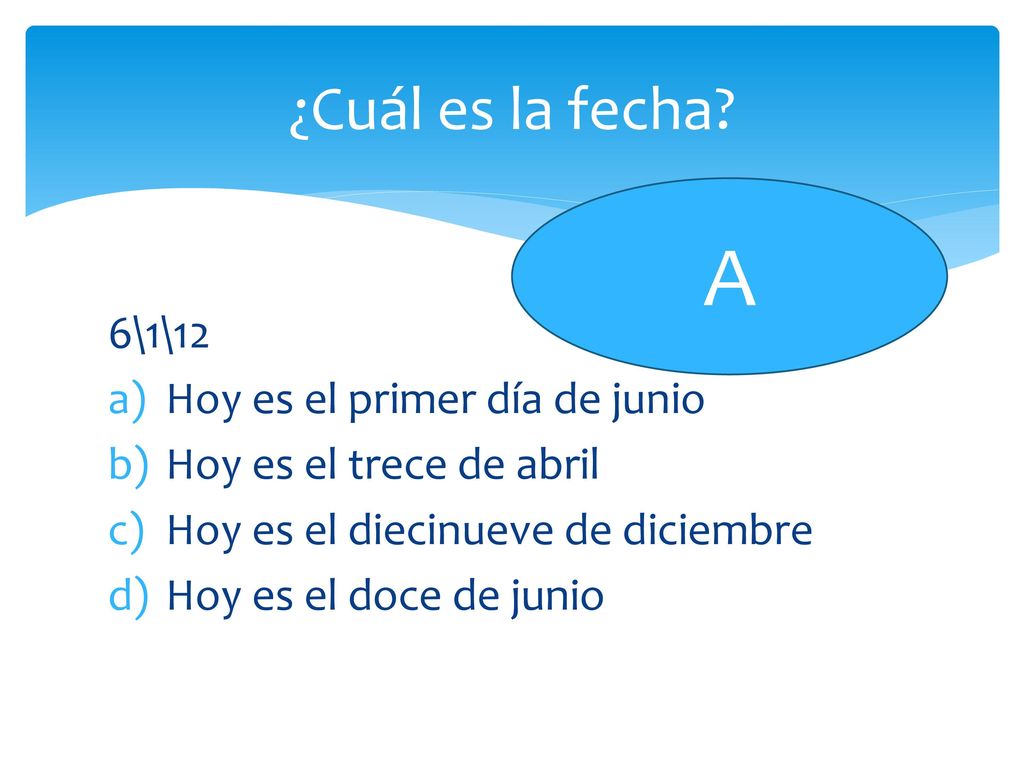 ¿Cuál es la fecha?

A

6\1\12
a) Hoy es el primer día de junio
b) Hoy es el trece de abril
c) Hoy es el diecinueve de diciembre
d) Hoy es el doce de junio